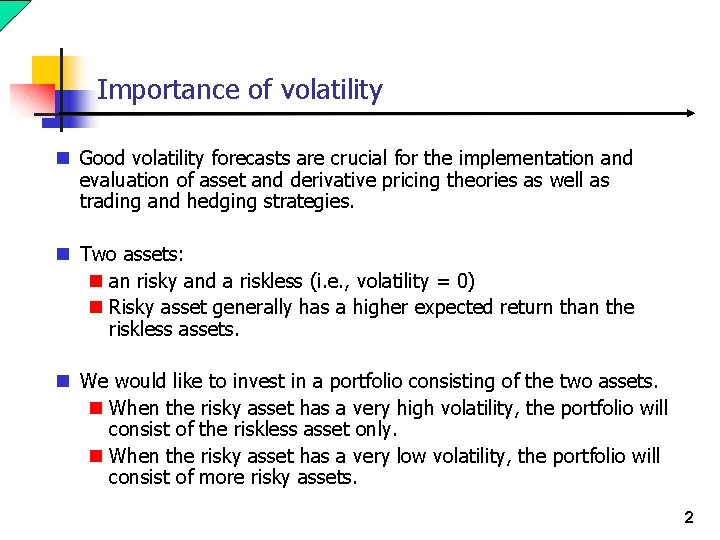 Importance of volatility

Good volatility forecasts are crucial for the implementation and evaluation of asset and derivative pricing theories as well as trading and hedging strategies.

Two assets:

an risky and a riskless (i.e., volatility = 0)

Risky asset generally has a higher expected return than the riskless assets.

We would like to invest in a portfolio consisting of the two assets.

When the risky asset has a very high volatility, the portfolio will consist of the riskless asset only.

When the risky asset has a very low volatility, the portfolio will consist of more risky assets.

2